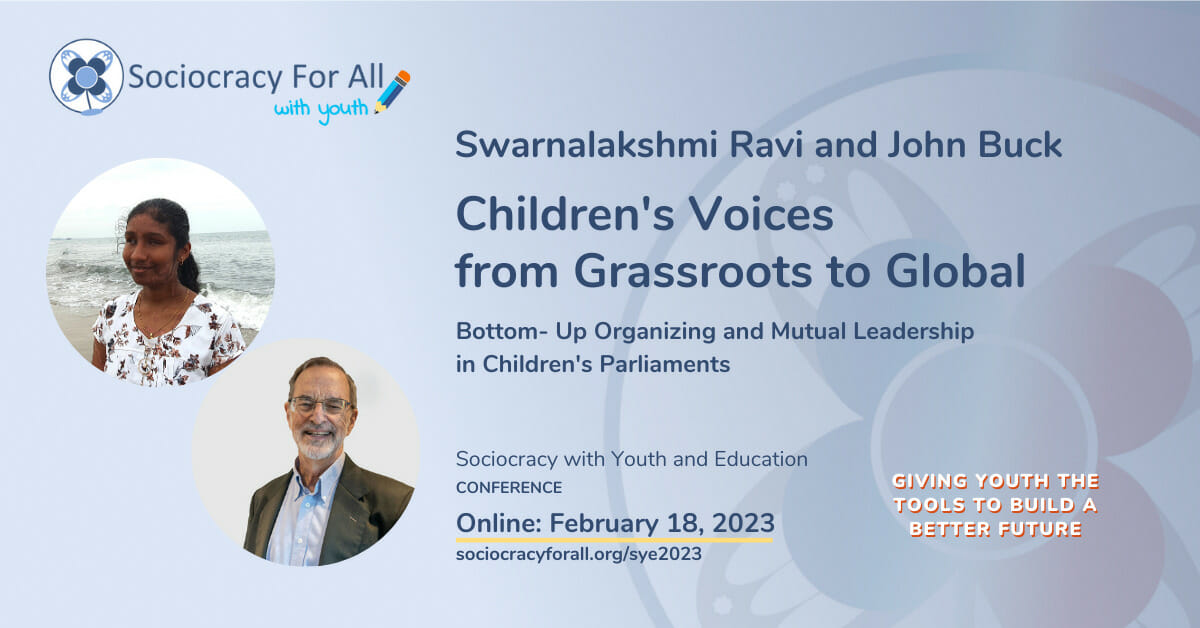 Sociocracy For All
with youth

Swarnalakshmi Ravi and John Buck

Children's Voices from Grassroots to Global

Bottom- Up Organizing and Mutual Leadership in Children's Parliaments

Sociocracy with Youth and Education
CONFERENCE

Online: February 18, 2023
sociocracyforall.org/sye2023

GIVING YOUTH THE TOOLS TO BUILD A BETTER FUTURE